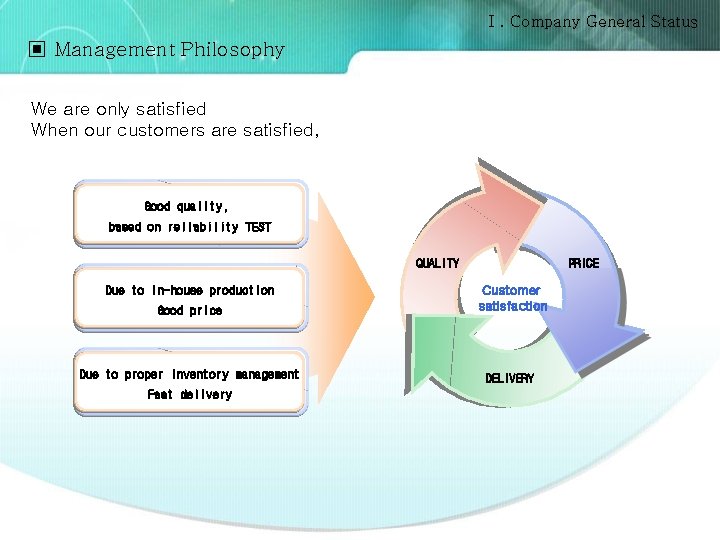 Ⅰ. Company General Status

▣ Management Philosophy

We are only satisfied
When our customers are satisfied,

Good quality,
based on reliability TEST

Due to in-house production
Good price

Due to proper inventory management
Fast delivery

QUALITY

PRICE

Customer satisfaction

DELIVERY